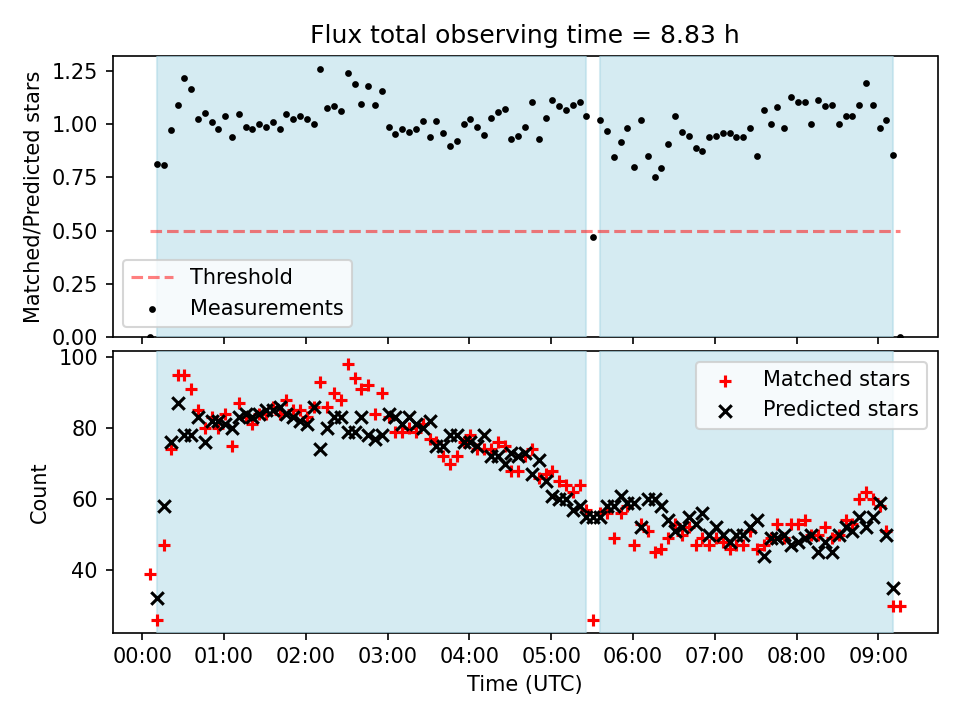 Flux total observing time = 8.83 h

Matched/Predicted stars

1.25
1.00
0.75
0.50
0.25
0.00

Threshold
Measurements

Count

100
80
60
40

Matched stars
Predicted stars

00:00 01:00 02:00 03:00 04:00 05:00 06:00 07:00 08:00 09:00
Time (UTC)